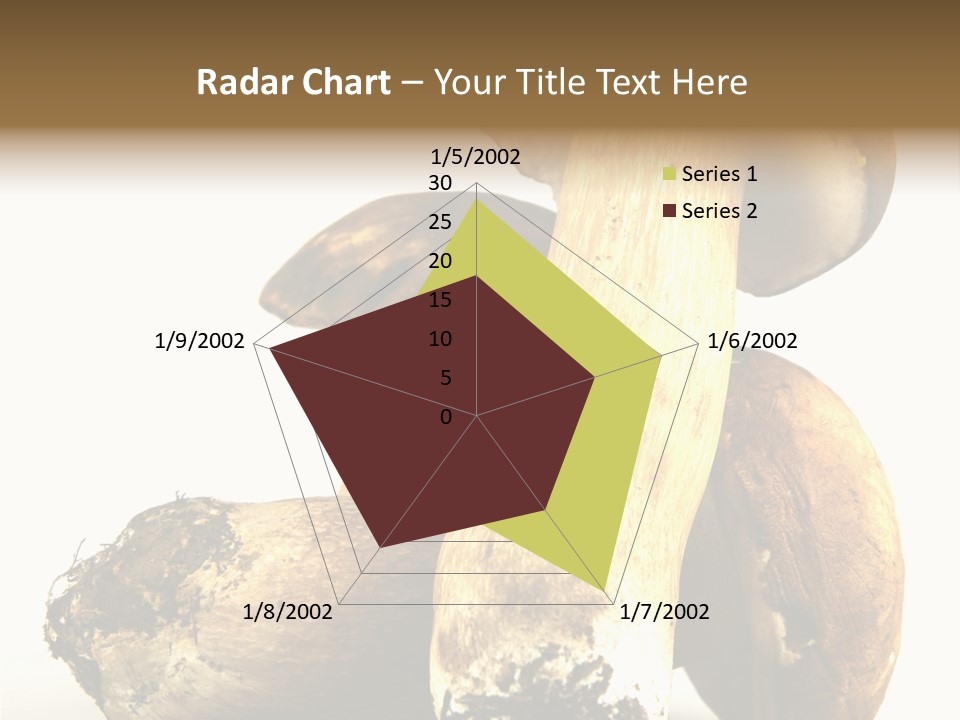 Radar Chart – Your Title Text Here

1/5/2002
30
25
20
15
10
5
0
1/6/2002
1/7/2002
1/8/2002
1/9/2002

Series 1
Series 2